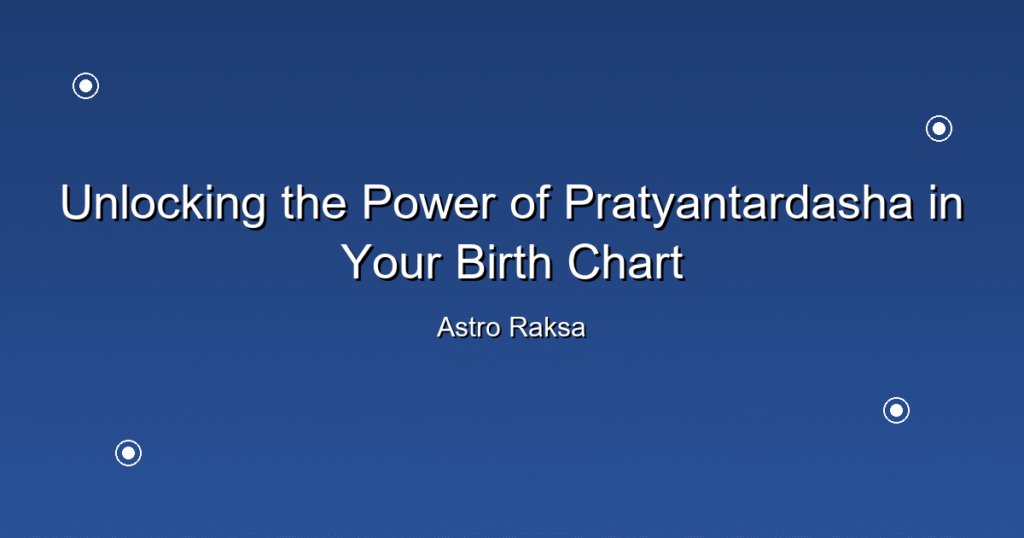 Unlocking the Power of Pratyantardasha in Your Birth Chart

Astro Raksa